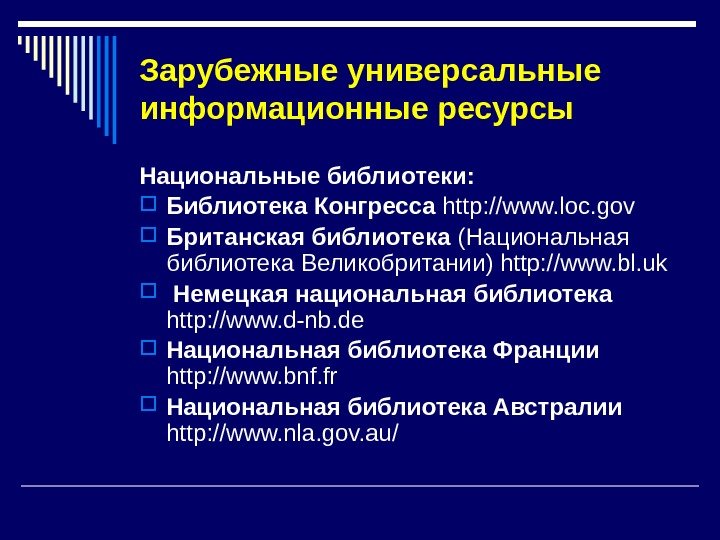 Зарубежные универсальные информационные ресурсы

Национальные библиотеки:

Библиотека Конгресса http://www.loc.gov

Британская библиотека (Национальная библиотека Великобритании) http://www.bl.uk

Немецкая национальная библиотека http://www.d-nb.de

Национальная библиотека Франции http://www.bnf.fr

Национальная библиотека Австралии http://www.nla.gov.au/